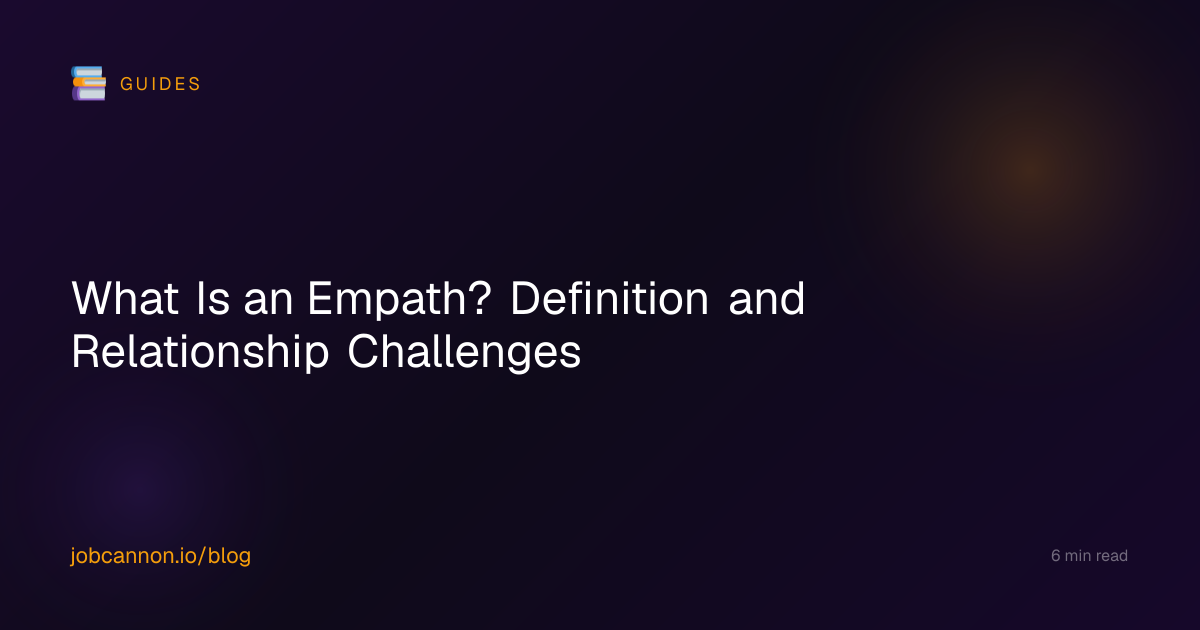 GUIDES

What Is an Empath? Definition and Relationship Challenges

jobcannon.io/blog

6 min read